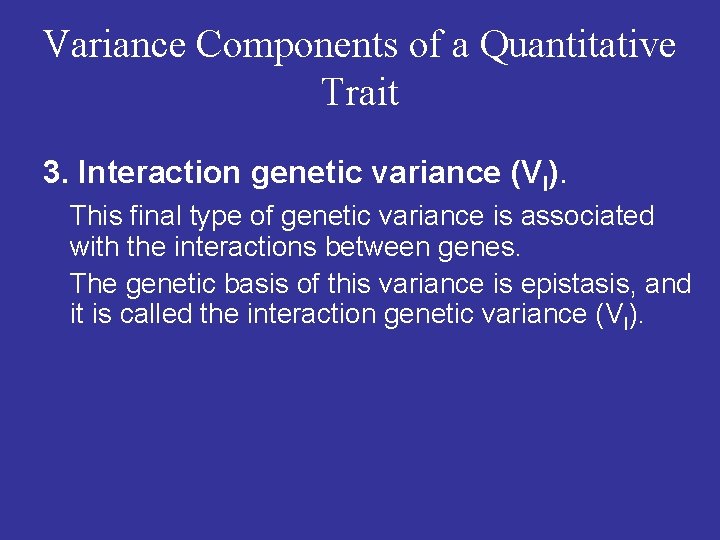 Variance Components of a Quantitative Trait

3. Interaction genetic variance ($V_I$).

This final type of genetic variance is associated with the interactions between genes.

The genetic basis of this variance is epistasis, and it is called the interaction genetic variance ($V_I$).